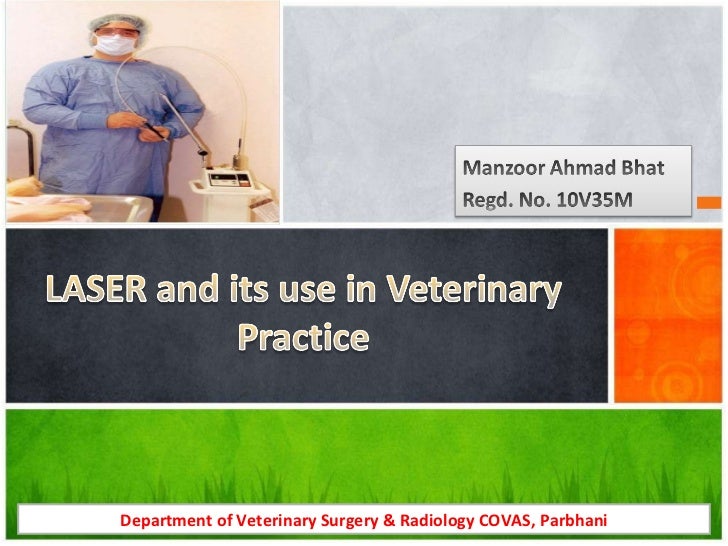 Manzoor Ahmad Bhat
Regd. No. 10V35M

LASER and its use in Veterinary Practice

Department of Veterinary Surgery & Radiology COVAS, Parbhani